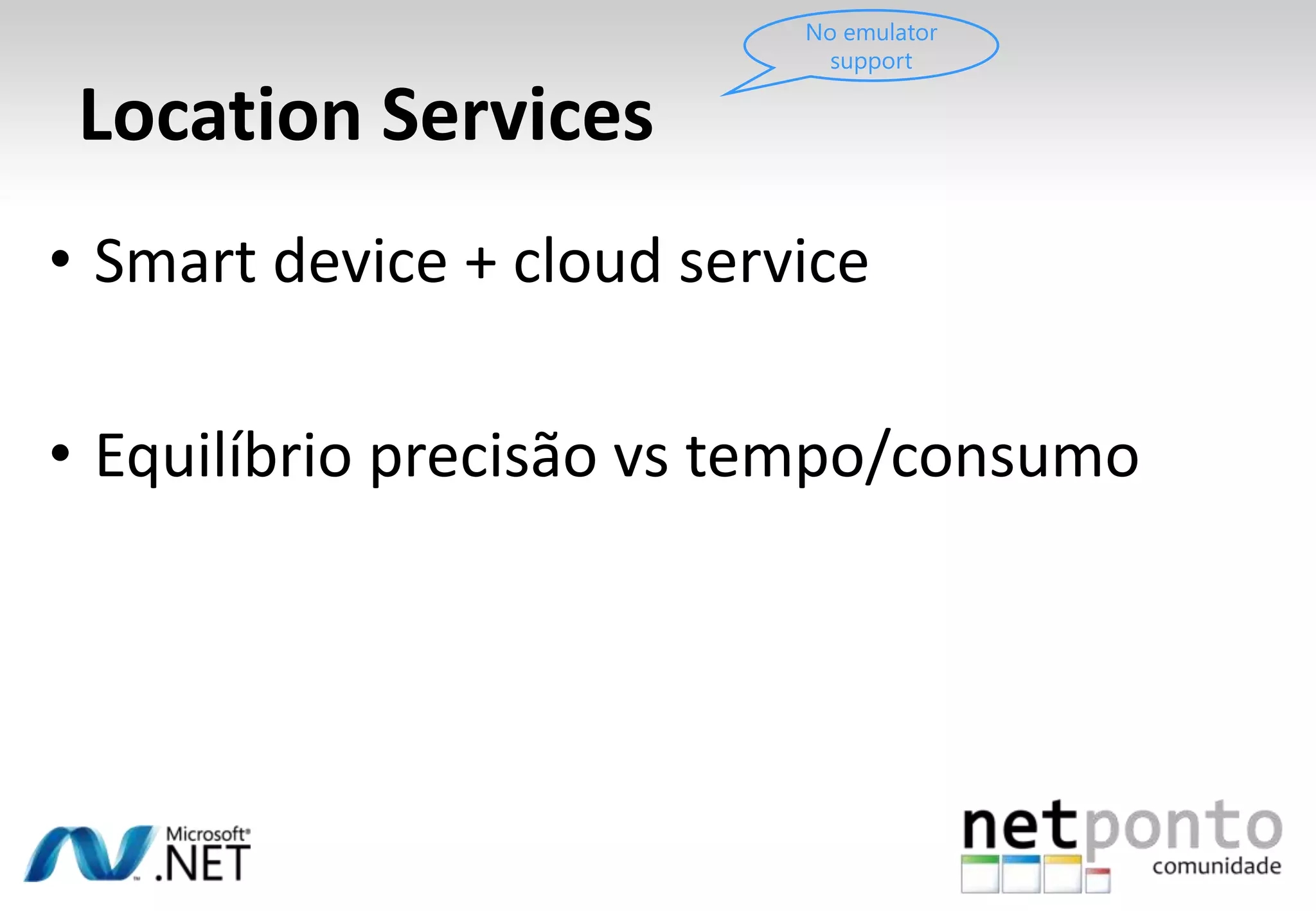 Location Services

No emulator support

• Smart device + cloud service

• Equilíbrio precisão vs tempo/consumo

Microsoft® .NET

netponto comunidade